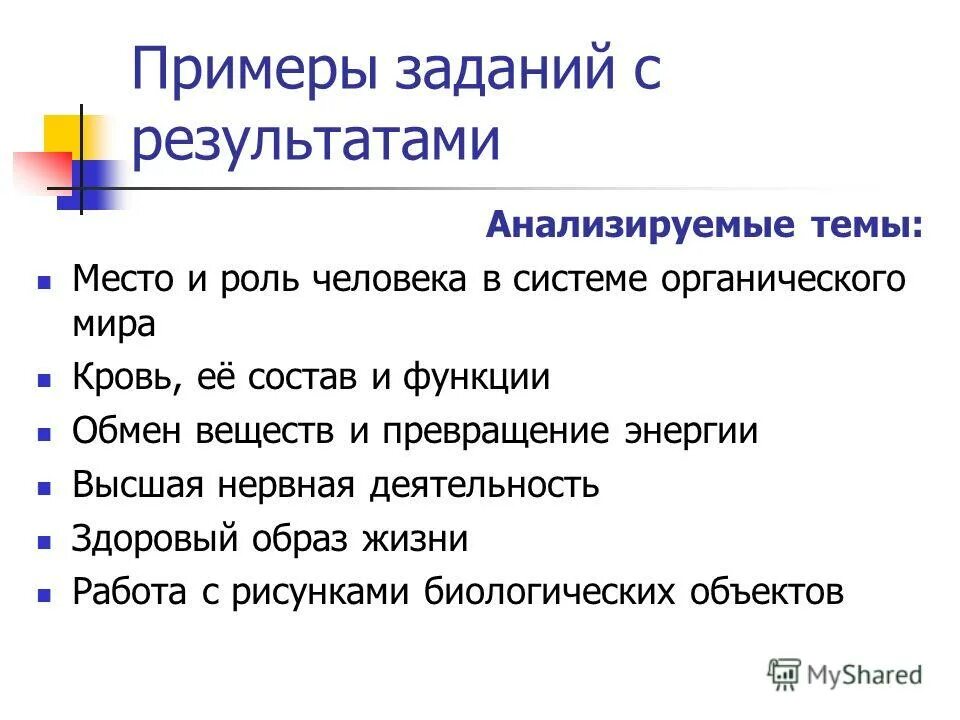 Примеры заданий с результатами

Анализируемые темы:

- Место и роль человека в системе органического мира
- Кровь, её состав и функции
- Обмен веществ и превращение энергии
- Высшая нервная деятельность
- Здоровый образ жизни
- Работа с рисунками биологических объектов

MyShared